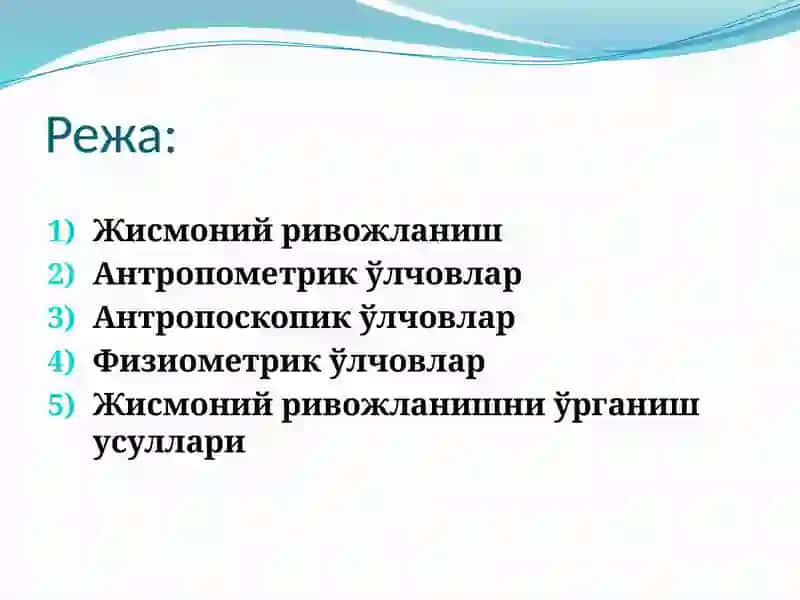 Режа:

1) Жисмоний ривожланиш
2) Антропометрик ўлчовлар
3) Антропоскопик ўлчовлар
4) Физиометрик ўлчовлар
5) Жисмоний ривожланишни ўрганиш усуллари